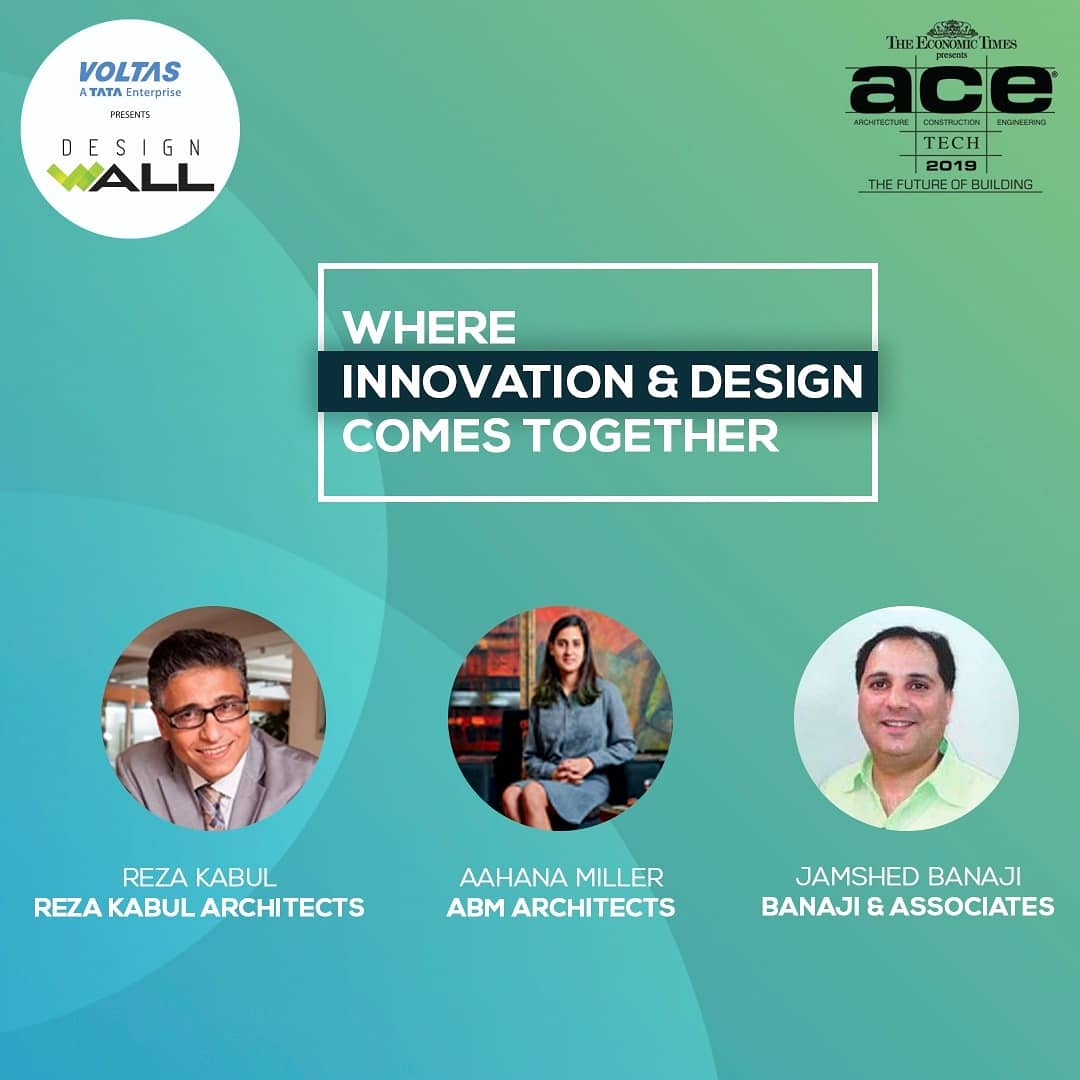 VOLTAS
A TATA Enterprise
PRESENTS
DESIGN WALL

THE ECONOMIC TIMES
presents
ace
ARCHITECTURE CONSTRUCTION ENGINEERING
TECH
2019
THE FUTURE OF BUILDING

WHERE
INNOVATION & DESIGN
COMES TOGETHER

REZA KABUL
REZA KABUL ARCHITECTS

AAHANA MILLER
ABM ARCHITECTS

JAMSHED BANAJI
BANAJI & ASSOCIATES